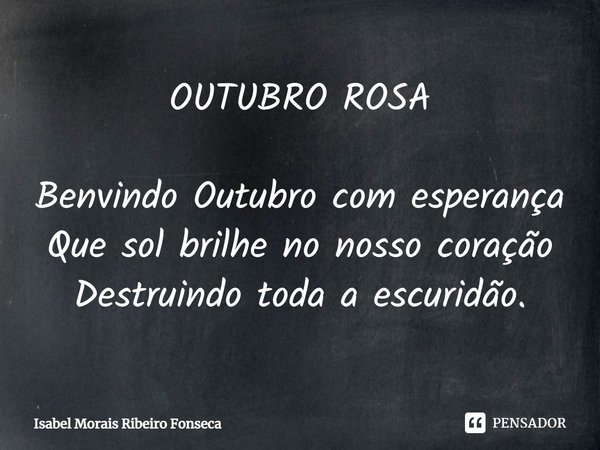 OUTUBRO ROSA

Benvindo Outubro com esperança
Que sol brilhe no nosso coração
Destruindo toda a escuridão.

Isabel Morais Ribeiro Fonseca

PENSADOR